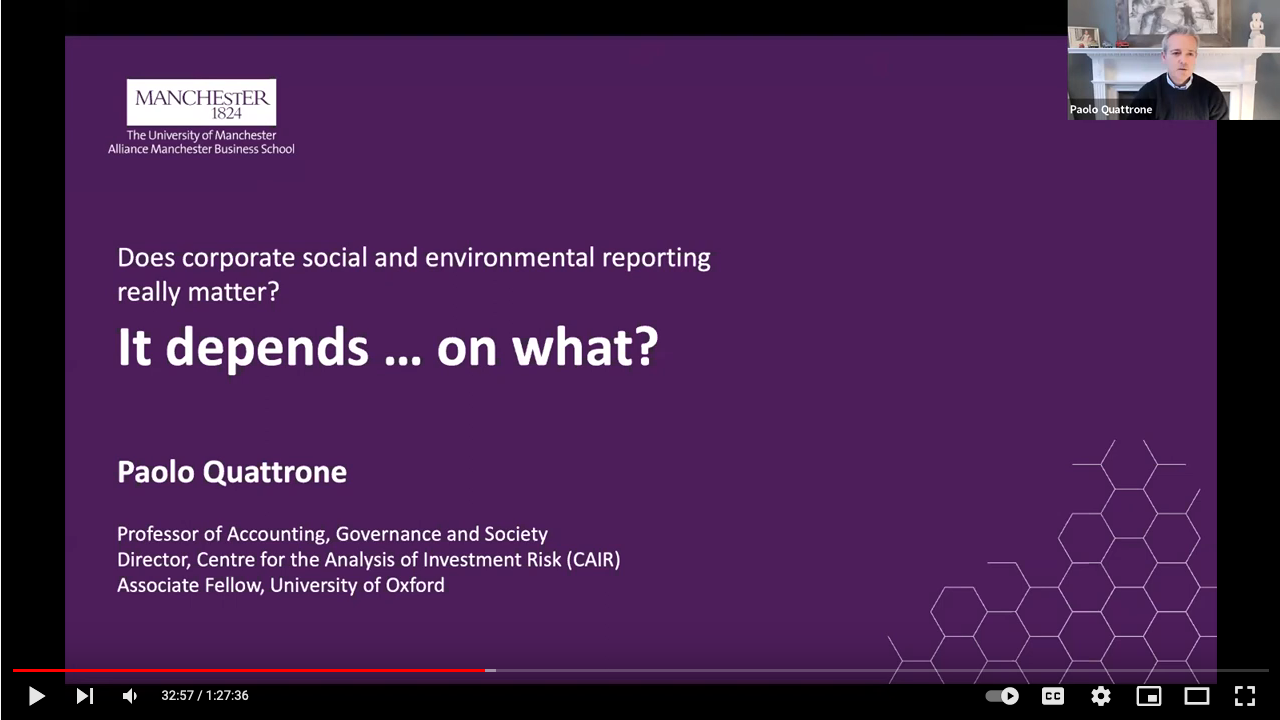 MANCHESTER
1824
The University of Manchester
Alliance Manchester Business School

Paolo Quattrone

Does corporate social and environmental reporting really matter?

It depends … on what?

Paolo Quattrone

Professor of Accounting, Governance and Society
Director, Centre for the Analysis of Investment Risk (CAIR)
Associate Fellow, University of Oxford

32:57 / 1:27:36

CC